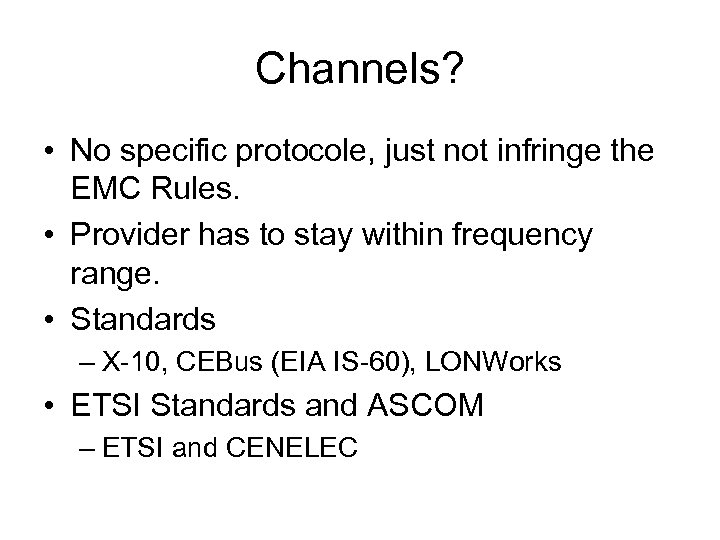 Channels?

• No specific protocole, just not infringe the EMC Rules.
• Provider has to stay within frequency range.
• Standards
– X-10, CEBus (EIA IS-60), LONWorks
• ETSI Standards and ASCOM
– ETSI and CENELEC